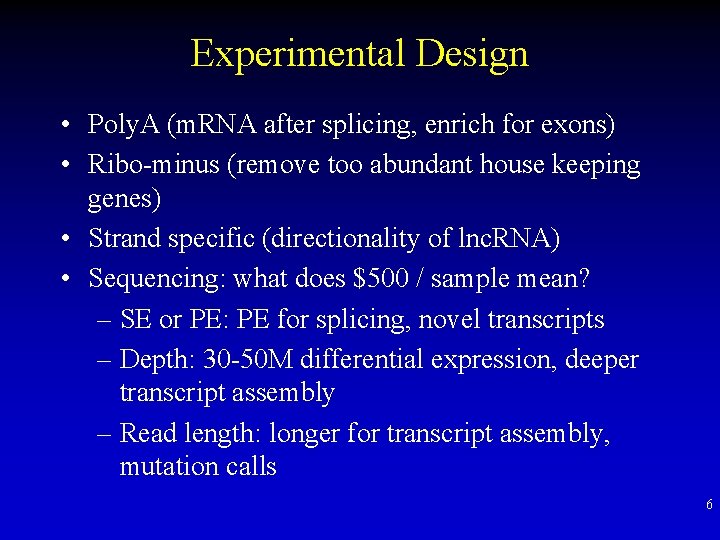 Experimental Design

• PolyA (mRNA after splicing, enrich for exons)
• Ribo-minus (remove too abundant house keeping genes)
• Strand specific (directionality of lncRNA)
• Sequencing: what does \$500 / sample mean?
– SE or PE: PE for splicing, novel transcripts
– Depth: 30-50M differential expression, deeper transcript assembly
– Read length: longer for transcript assembly, mutation calls

6